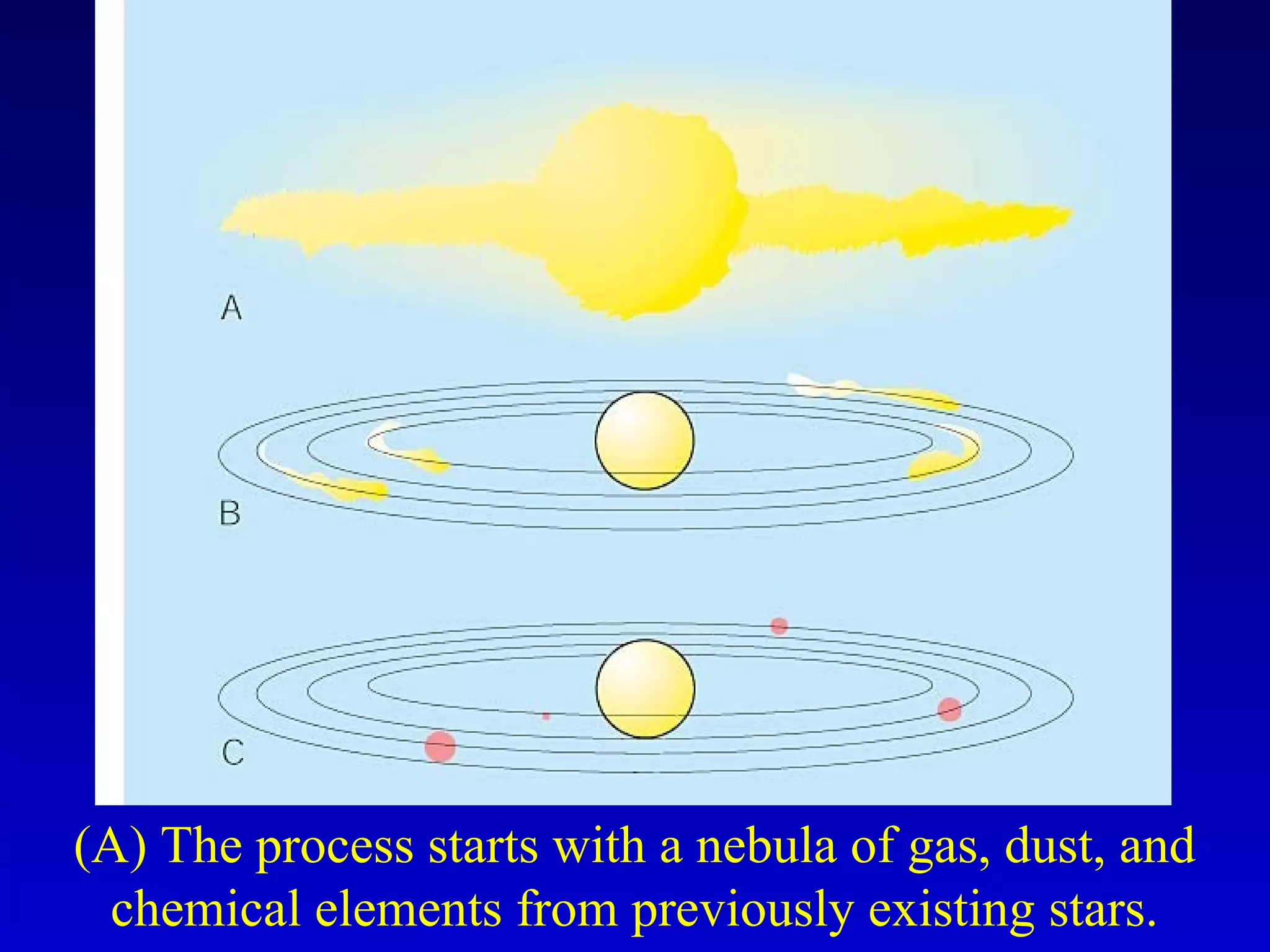 A

B

C

(A) The process starts with a nebula of gas, dust, and chemical elements from previously existing stars.